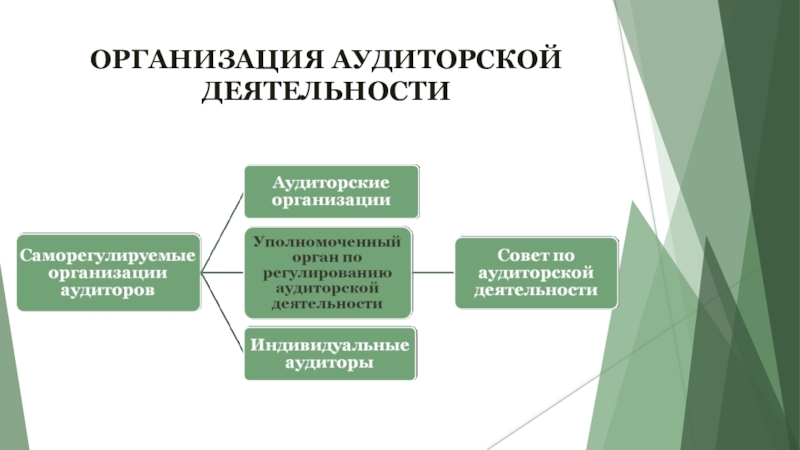 ОРГАНИЗАЦИЯ АУДИТОРСКОЙ ДЕЯТЕЛЬНОСТИ

Саморегулируемые организации аудиторов

Аудиторские организации

Уполномоченный орган по регулированию аудиторской деятельности

Индивидуальные аудиторы

Совет по аудиторской деятельности